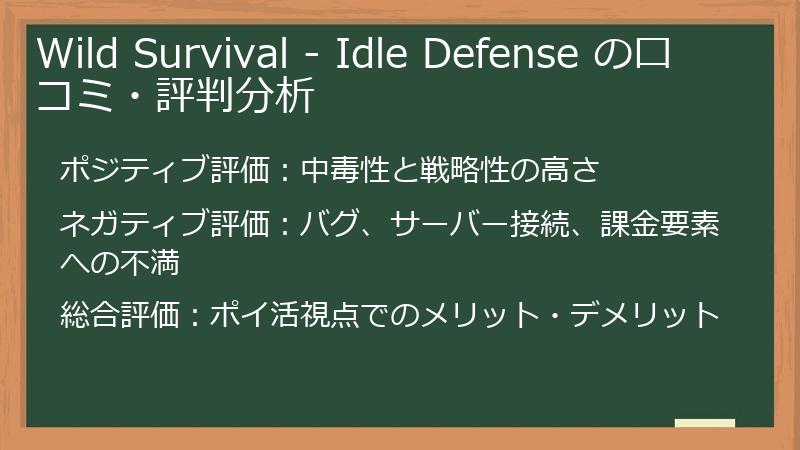 Wild Survival - Idle Defense の口コミ・評判分析

ポジティブ評価：中毒性と戦略性の高さ

ネガティブ評価：バグ、サーバー接続、課金要素への不満

総合評価：ポイ活視点でのメリット・デメリット